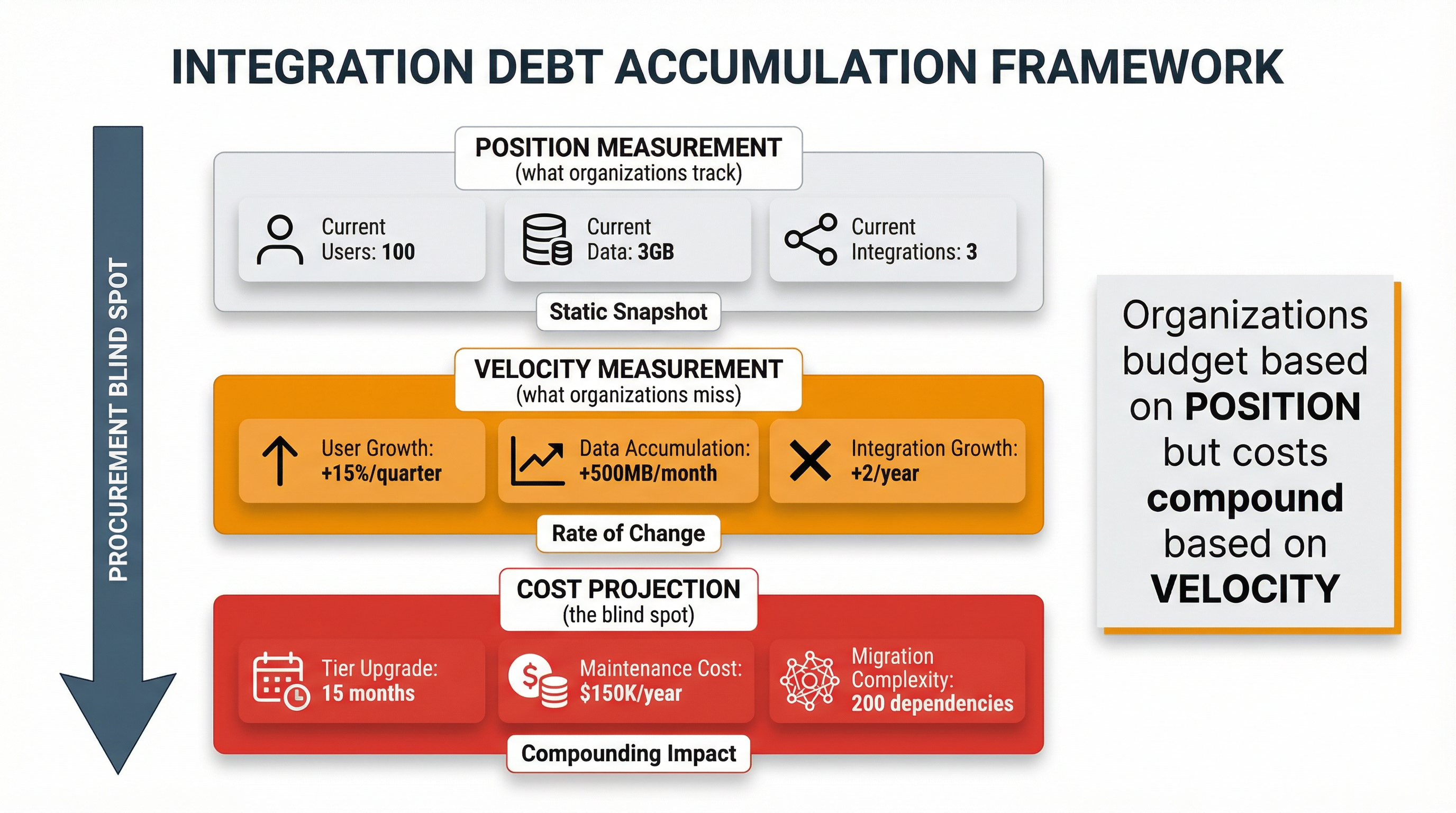 INTEGRATION DEBT ACCUMULATION FRAMEWORK

PROCUREMENT BLIND SPOT

POSITION MEASUREMENT
(what organizations track)

Current Users: 100

Current Data: 3GB

Current Integrations: 3

Static Snapshot

VELOCITY MEASUREMENT
(what organizations miss)

User Growth: +15%/quarter

Data Accumulation: +500MB/month

Integration Growth: +2/year

Rate of Change

COST PROJECTION
(the blind spot)

Tier Upgrade: 15 months

Maintenance Cost: $150K/year

Migration Complexity: 200 dependencies

Compounding Impact

Organizations budget based on POSITION but costs compound based on VELOCITY